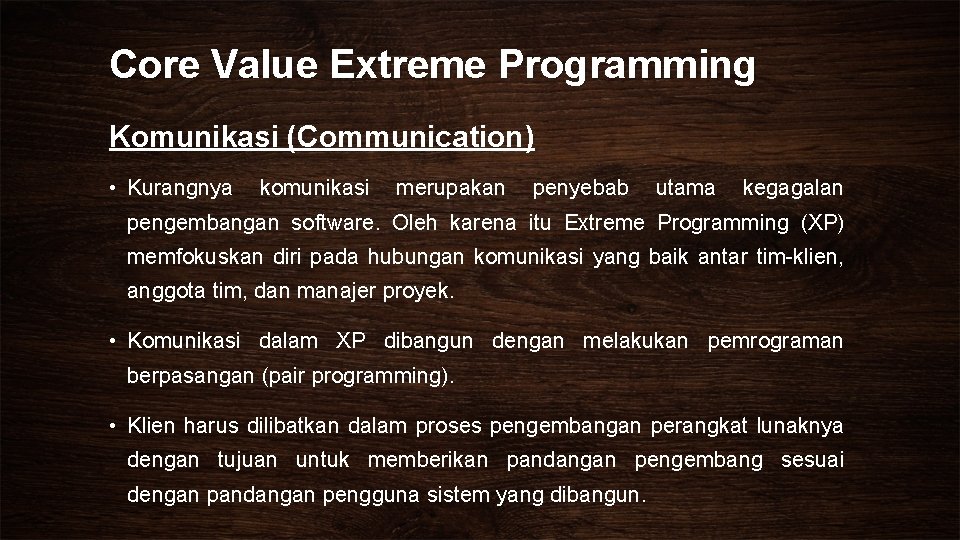 Core Value Extreme Programming

Komunikasi (Communication)

• Kurangnya komunikasi merupakan penyebab utama kegagalan pengembangan software. Oleh karena itu Extreme Programming (XP) memfokuskan diri pada hubungan komunikasi yang baik antar tim-klien, anggota tim, dan manajer proyek.

• Komunikasi dalam XP dibangun dengan melakukan pemrograman berpasangan (pair programming).

• Klien harus dilibatkan dalam proses pengembangan perangkat lunaknya dengan tujuan untuk memberikan pandangan pengembang sesuai dengan pandangan pengguna sistem yang dibangun.